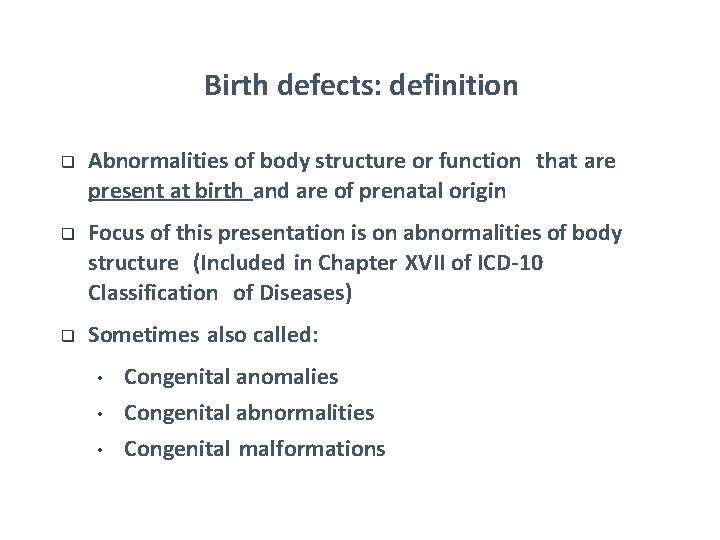 Birth defects: definition

❑ Abnormalities of body structure or function that are present at birth and are of prenatal origin

❑ Focus of this presentation is on abnormalities of body structure (Included in Chapter XVII of ICD-10 Classification of Diseases)

❑ Sometimes also called:

• Congenital anomalies
• Congenital abnormalities
• Congenital malformations